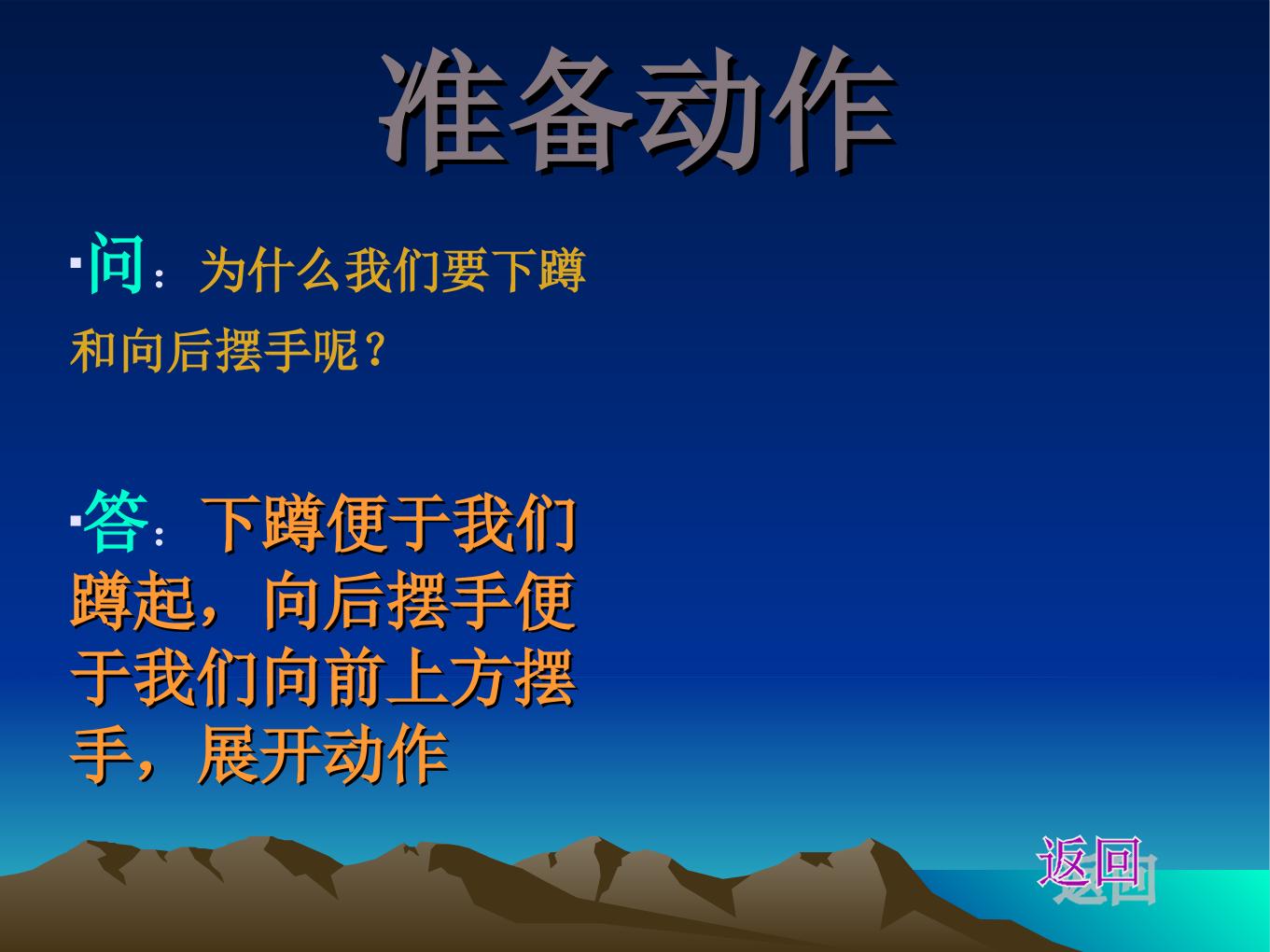 准备动作

▪问：为什么我们要下蹲和向后摆手呢？

▪答：下蹲便于我们蹲起，向后摆手便于我们向前上方摆手，展开动作

返回